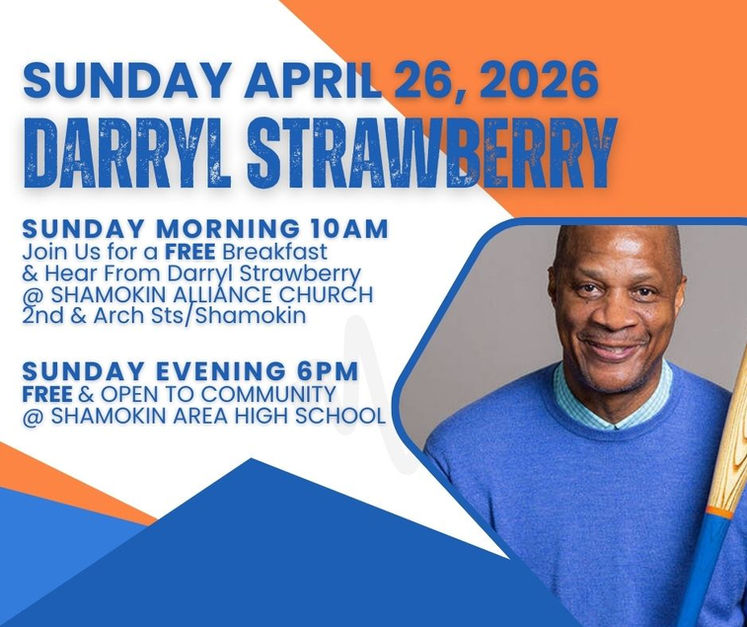 SUNDAY APRIL 26, 2026
DARRYL STRAWBERRY

SUNDAY MORNING 10AM
Join Us for a FREE Breakfast & Hear From Darryl Strawberry @ SHAMOKIN ALLIANCE CHURCH 2nd & Arch Sts/Shamokin

SUNDAY EVENING 6PM
FREE & OPEN TO COMMUNITY @ SHAMOKIN AREA HIGH SCHOOL